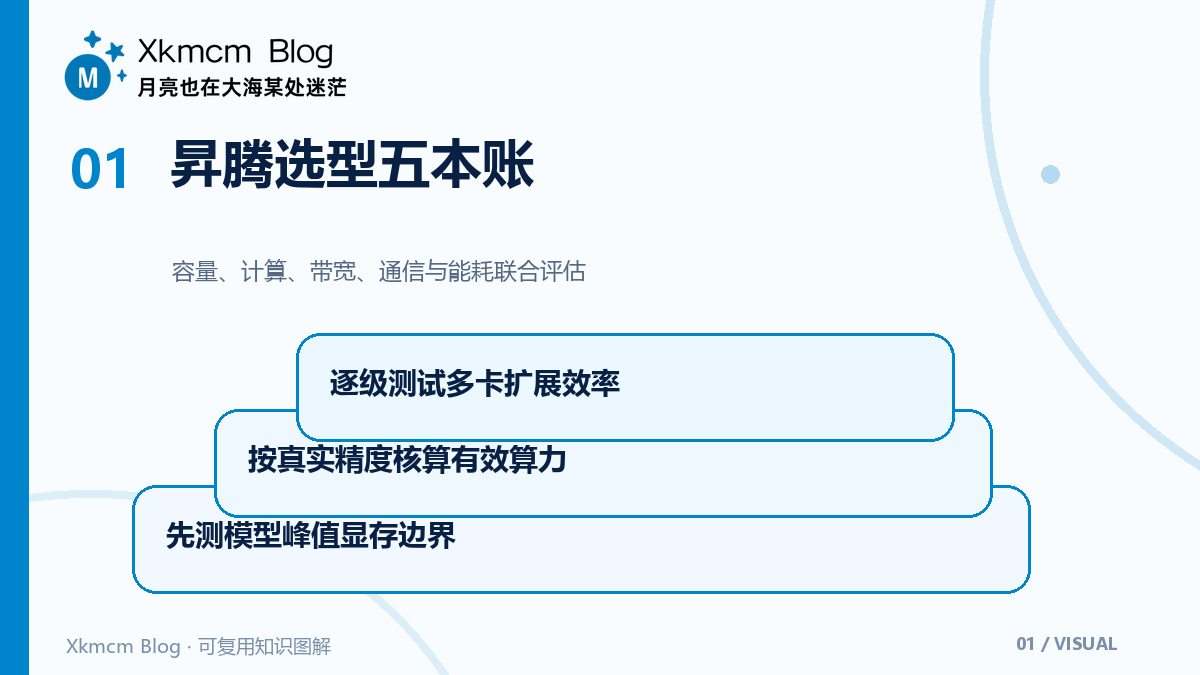 M
Xkmcm Blog
月亮也在大海某处迷茫

01 昇腾选型五本账

容量、计算、带宽、通信与能耗联合评估

逐级测试多卡扩展效率

按真实精度核算有效算力

先测模型峰值显存边界

Xkmcm Blog · 可复用知识图解

01 / VISUAL